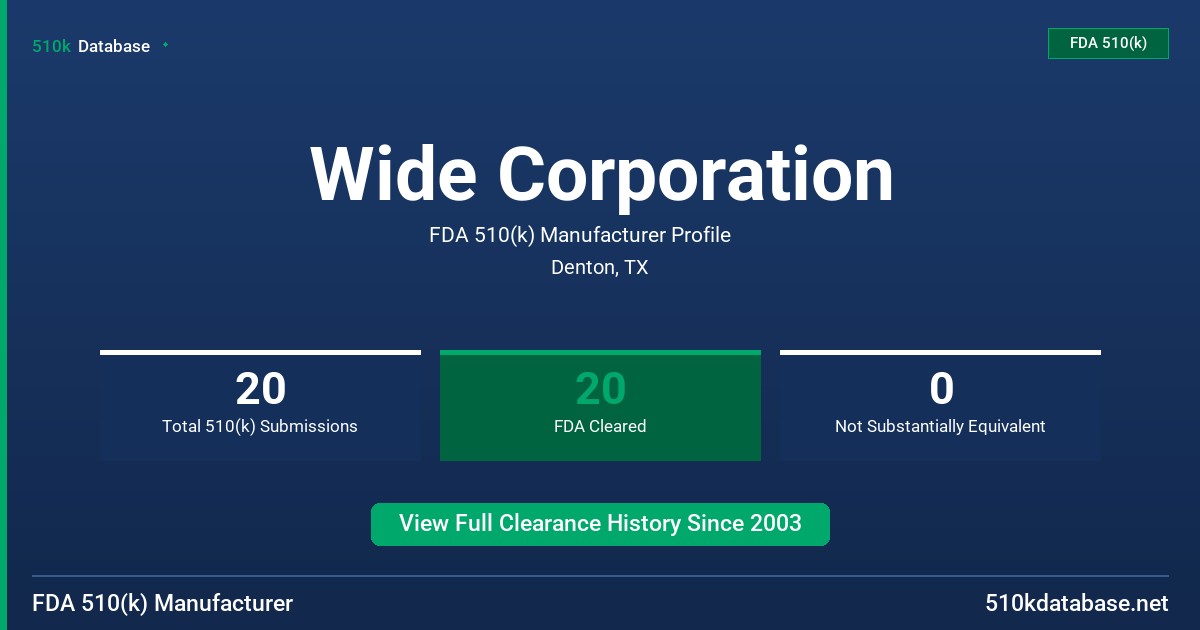 510k Database

FDA 510(k)

Wide Corporation

FDA 510(k) Manufacturer Profile

Denton, TX

20
Total 510(k) Submissions

20
FDA Cleared

0
Not Substantially Equivalent

View Full Clearance History Since 2003

FDA 510(k) Manufacturer

510kdatabase.net